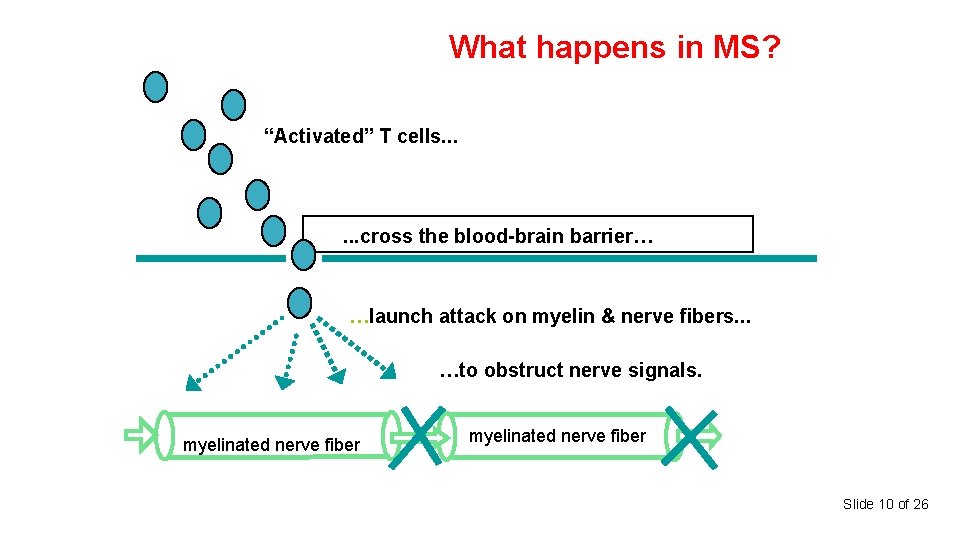 What happens in MS?

“Activated” T cells...

...cross the blood-brain barrier…

…launch attack on myelin & nerve fibers...

…to obstruct nerve signals.

myelinated nerve fiber

myelinated nerve fiber

Slide 10 of 26